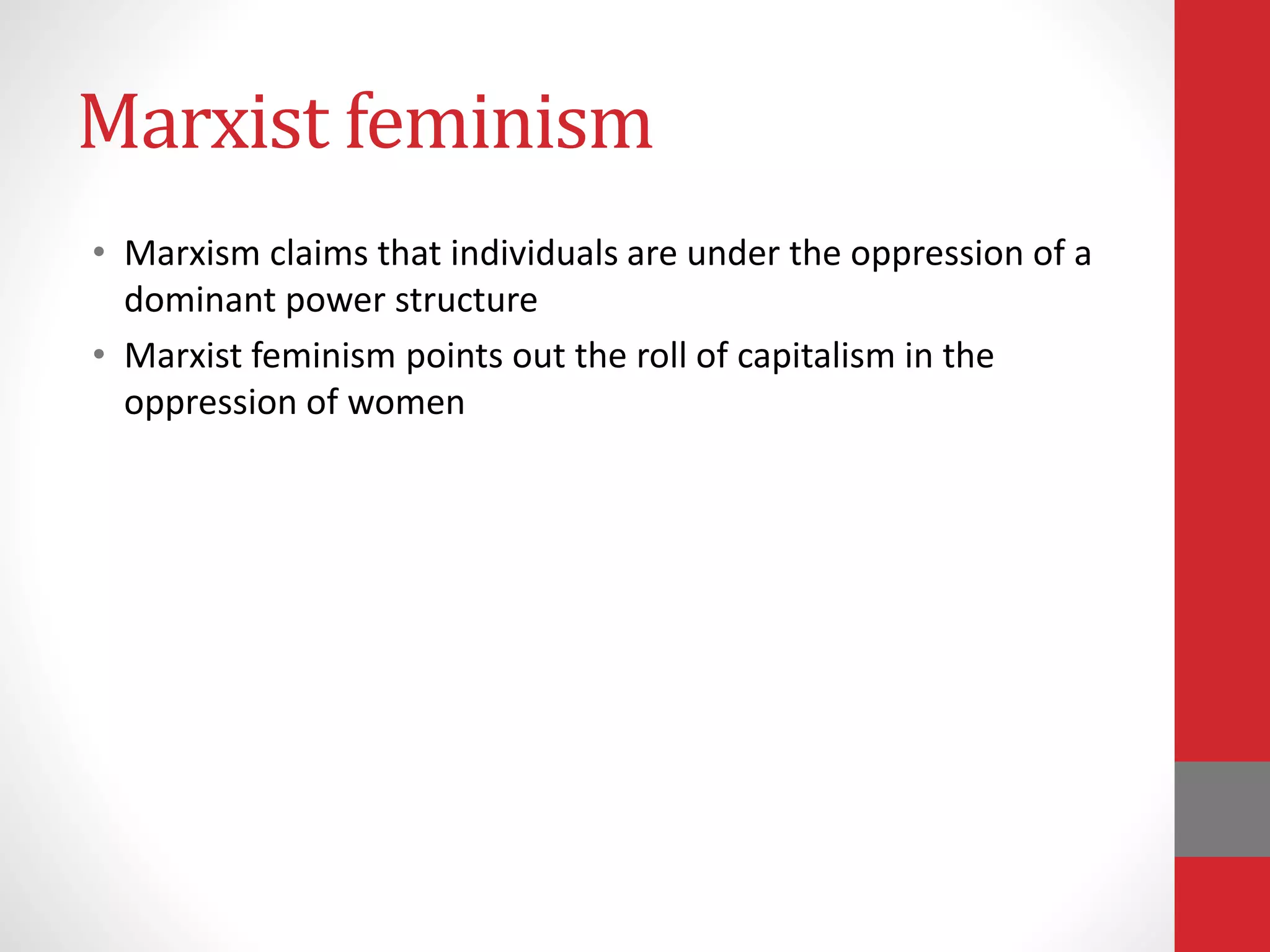 Marxist feminism

• Marxism claims that individuals are under the oppression of a dominant power structure
• Marxist feminism points out the roll of capitalism in the oppression of women